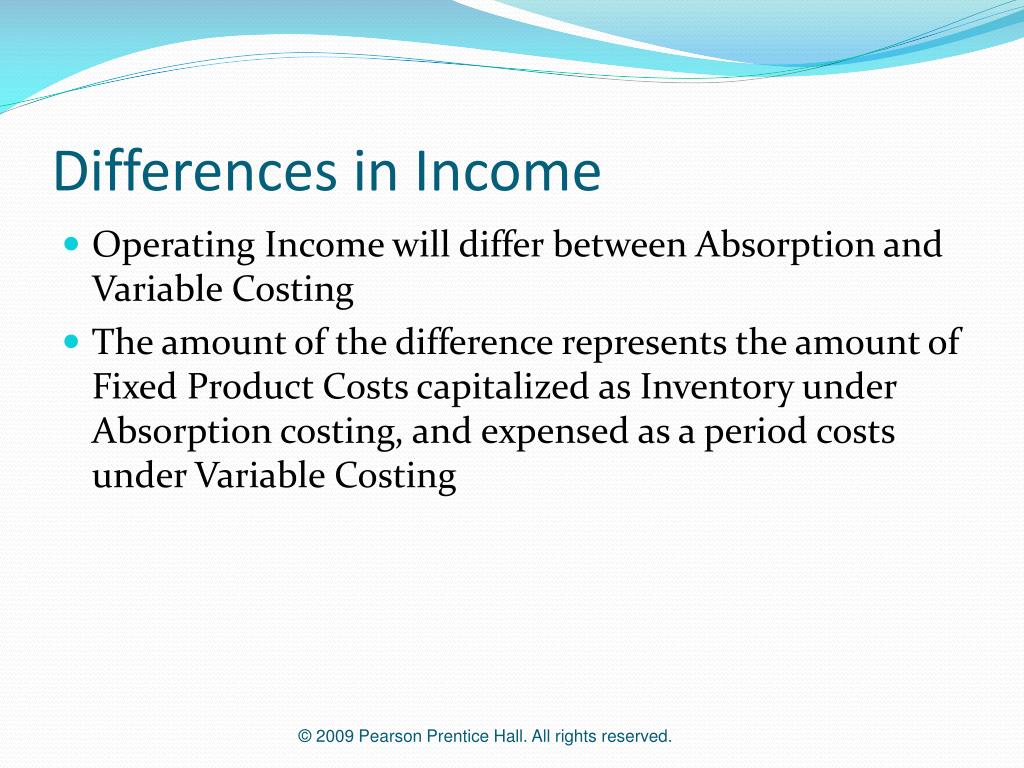 Differences in Income

- Operating Income will differ between Absorption and Variable Costing
- The amount of the difference represents the amount of Fixed Product Costs capitalized as Inventory under Absorption costing, and expensed as a period costs under Variable Costing

© 2009 Pearson Prentice Hall. All rights reserved.